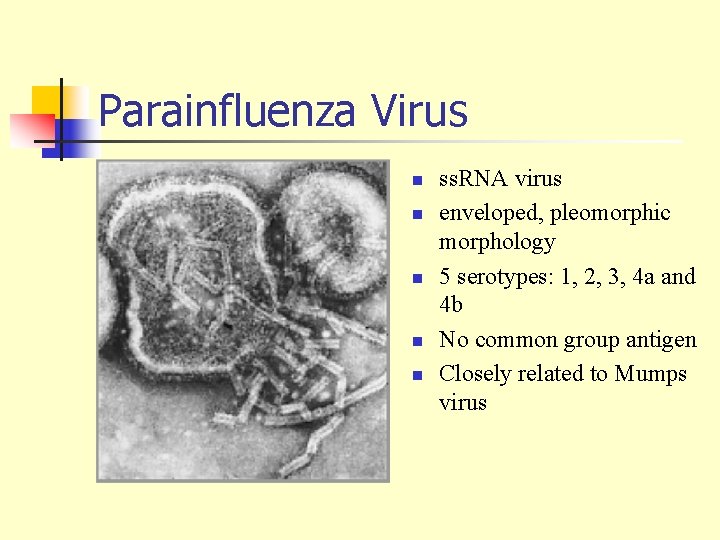 Parainfluenza Virus

- ssRNA virus
- enveloped, pleomorphic morphology
- 5 serotypes: 1, 2, 3, 4a and 4b
- No common group antigen
- Closely related to Mumps virus